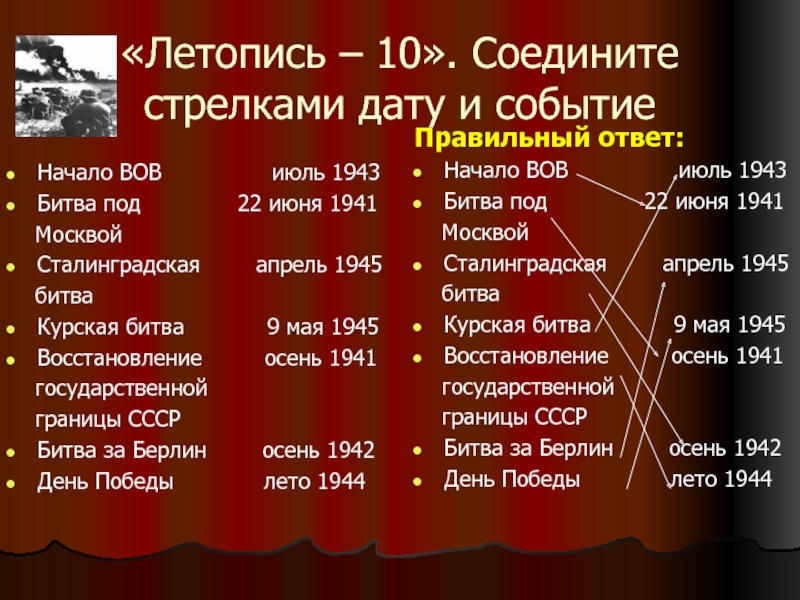 «Летопись – 10». Соедините стрелками дату и событие

- Начало ВОВ июль 1943
- Битва под Москвой 22 июня 1941
- Сталинградская битва апрель 1945
- Курская битва 9 мая 1945
- Восстановление государственной границы СССР осень 1941
- Битва за Берлин осень 1942
- День Победы лето 1944

Правильный ответ:

- Начало ВОВ июль 1943
- Битва под Москвой 22 июня 1941
- Сталинградская битва апрель 1945
- Курская битва 9 мая 1945
- Восстановление государственной границы СССР осень 1941
- Битва за Берлин осень 1942
- День Победы лето 1944